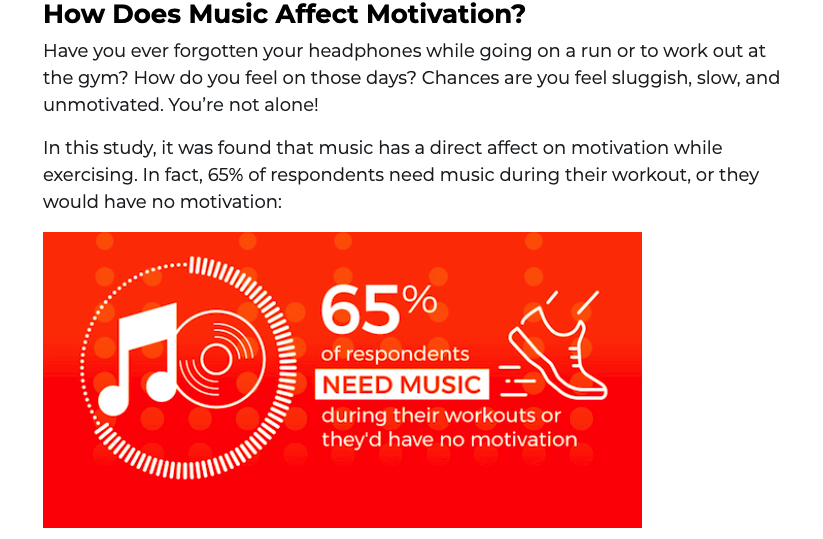 How Does Music Affect Motivation?

Have you ever forgotten your headphones while going on a run or to work out at the gym? How do you feel on those days? Chances are you feel sluggish, slow, and unmotivated. You're not alone!

In this study, it was found that music has a direct affect on motivation while exercising. In fact, 65% of respondents need music during their workout, or they would have no motivation:

65%
of respondents
NEED MUSIC
during their workouts or they'd have no motivation